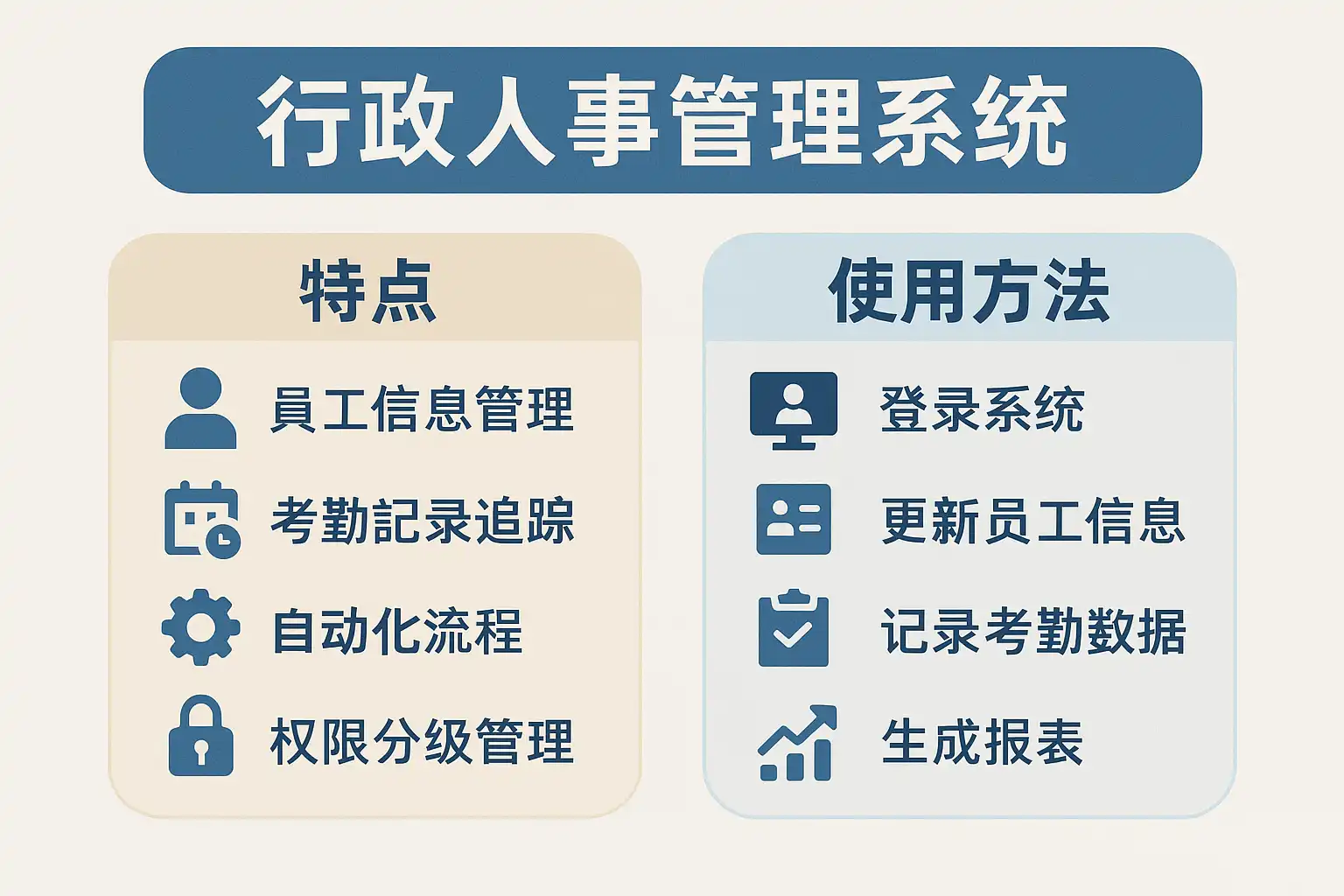 行政人事管理系统

特点

員工信息管理

考勤記录追踪

自动化流程

权限分级管理

使用方法

登录系统

更新员工信息

记录考勤数据

生成报表